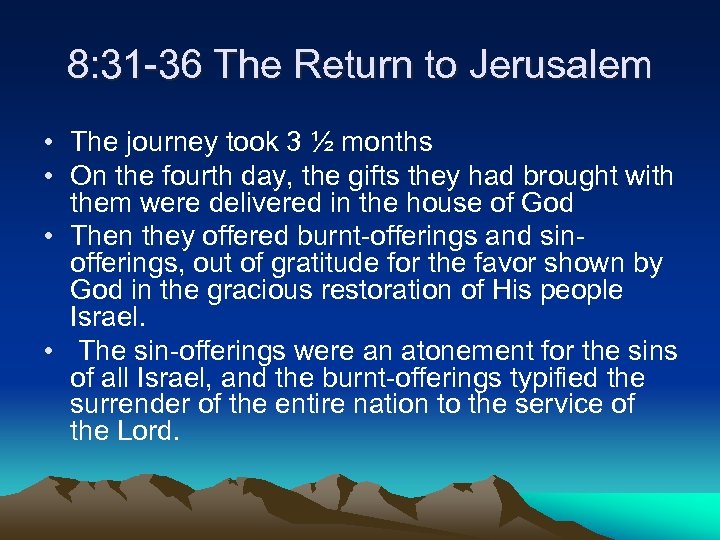 8:31-36 The Return to Jerusalem

• The journey took 3 ½ months
• On the fourth day, the gifts they had brought with them were delivered in the house of God
• Then they offered burnt-offerings and sin-offerings, out of gratitude for the favor shown by God in the gracious restoration of His people Israel.
• The sin-offerings were an atonement for the sins of all Israel, and the burnt-offerings typified the surrender of the entire nation to the service of the Lord.